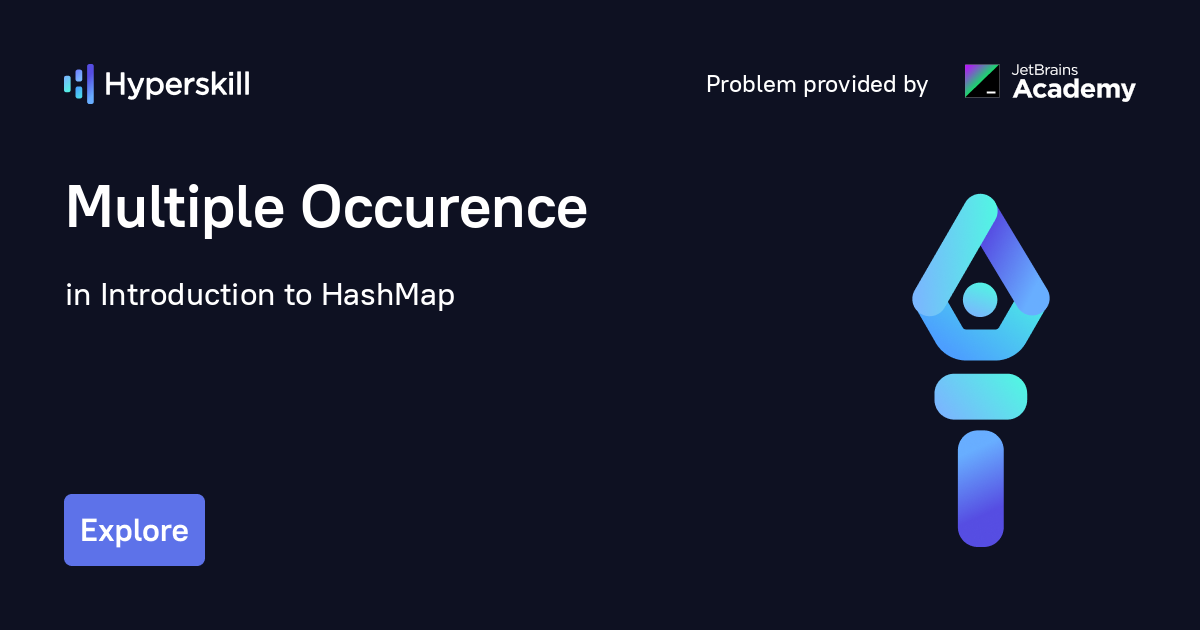 Hyperskill

Problem provided by

JetBrains Academy

Multiple Occurence

in Introduction to HashMap

Explore